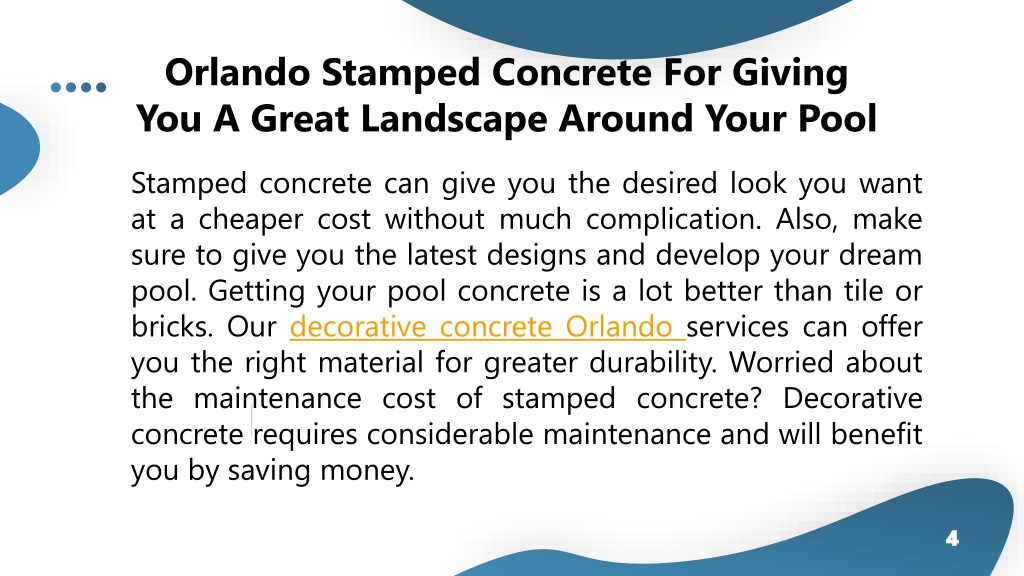 Orlando Stamped Concrete For Giving You A Great Landscape Around Your Pool

Stamped concrete can give you the desired look you want at a cheaper cost without much complication. Also, make sure to give you the latest designs and develop your dream pool. Getting your pool concrete is a lot better than tile or bricks. Our decorative concrete Orlando services can offer you the right material for greater durability. Worried about the maintenance cost of stamped concrete? Decorative concrete requires considerable maintenance and will benefit you by saving money.

4